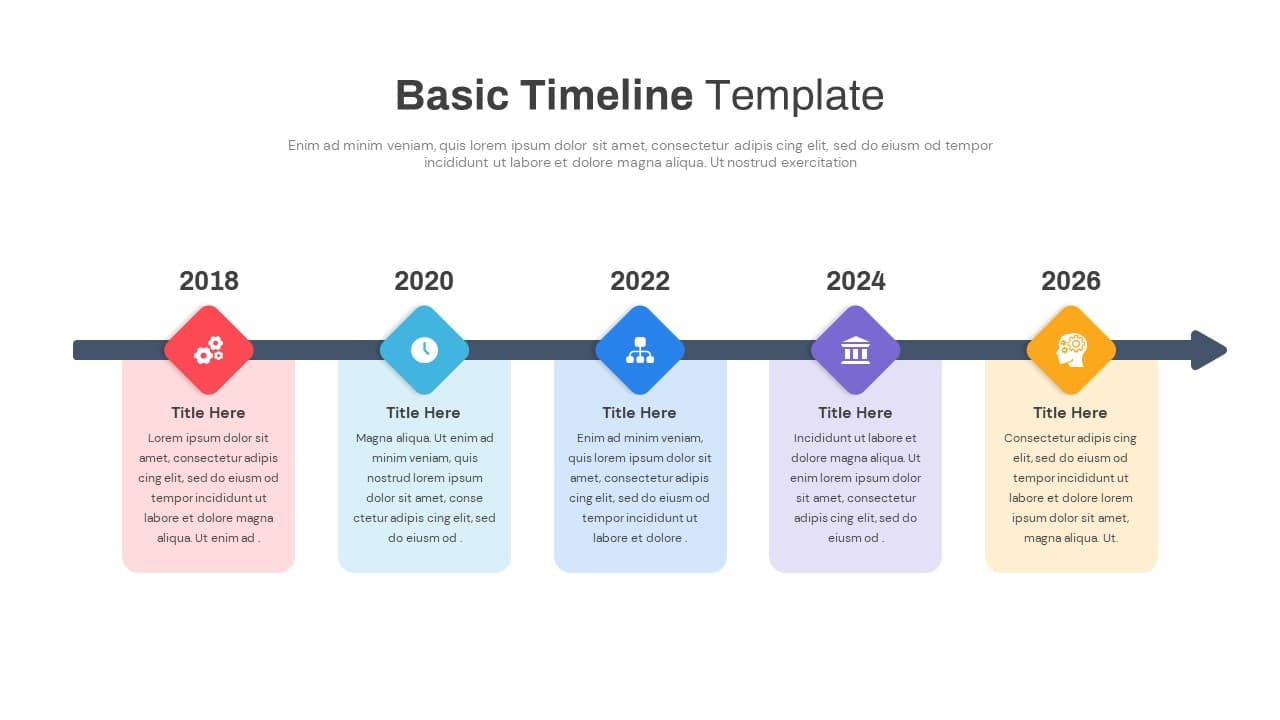 Basic Timeline Template

Enim ad minim veniam, quis lorem ipsum dolor sit amet, consectetur adipis cing elit, sed do eiusm od tempor incididunt ut labore et dolore magna aliqua. Ut nostrud exercitation

2018

Title Here

Lorem ipsum dolor sit amet, consectetur adipis cing elit, sed do eiusm od tempor incididunt ut labore et dolore magna aliqua. Ut enim ad .

2020

Title Here

Magna aliqua. Ut enim ad minim veniam, quis nostrud lorem ipsum dolor sit amet, conse ctetur adipis cing elit, sed do eiusm od .

2022

Title Here

Enim ad minim veniam, quis lorem ipsum dolor sit amet, consectetur adipis cing elit, sed do eiusm od tempor incididunt ut labore et dolore .

2024

Title Here

Incididunt ut labore et dolore magna aliqua. Ut enim lorem ipsum dolor sit amet, consectetur adipis cing elit, sed do eiusm od .

2026

Title Here

Consectetur adipis cing elit, sed do eiusm od tempor incididunt ut labore et dolore lorem ipsum dolor sit amet, magna aliqua. Ut.